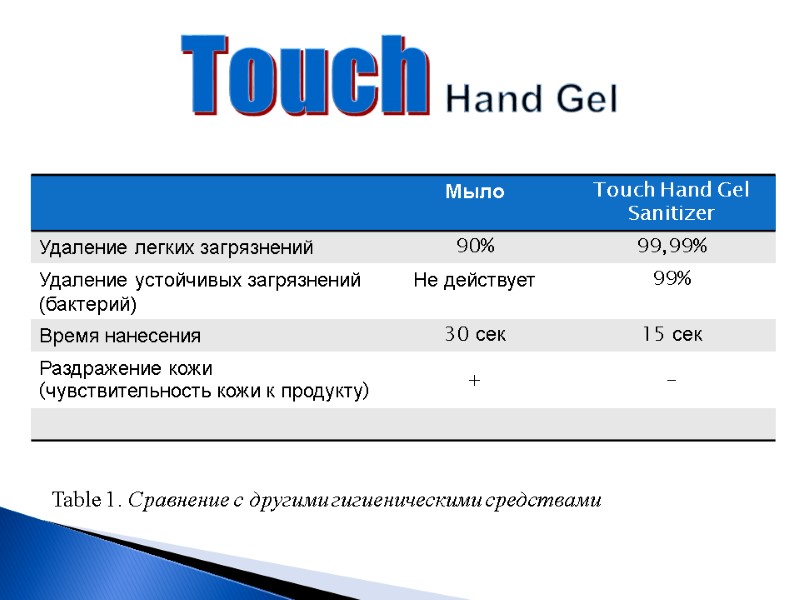 Touch Hand Gel

| | Мыло | Touch Hand Gel Sanitizer |
|---|---|---|
| Удаление легких загрязнений | 90% | 99,99% |
| Удаление устойчивых загрязнений (бактерий) | Не действует | 99% |
| Время нанесения | 30 сек | 15 сек |
| Раздражение кожи (чувствительность кожи к продукту) | + | - |
| | | |

Table 1. Сравнение с другими гигиеническими средствами